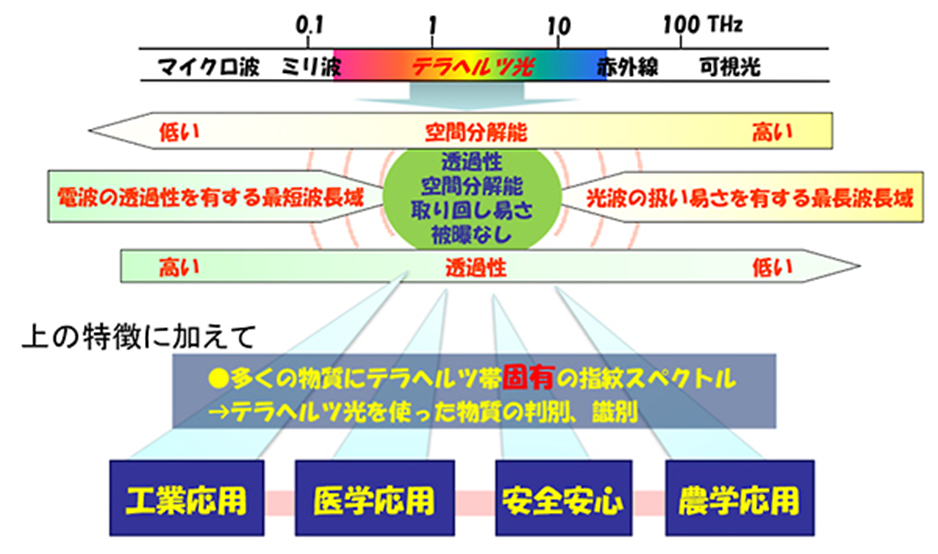 0.1 1 10 100 THz

マイクロ波 ミリ波 テラヘルツ光 赤外線 可視光

低い 空間分解能 高い

電波の透過性を有する最短波長域

透過性
空間分解能
取り回し易さ
被曝なし

光波の扱い易さを有する最長波長域

高い 透過性 低い

上の特徴に加えて

●多くの物質にテラヘルツ帯固有の指紋スペクトル
→テラヘルツ光を使った物質の判別、識別

工業応用

医学応用

安全安心

農学応用